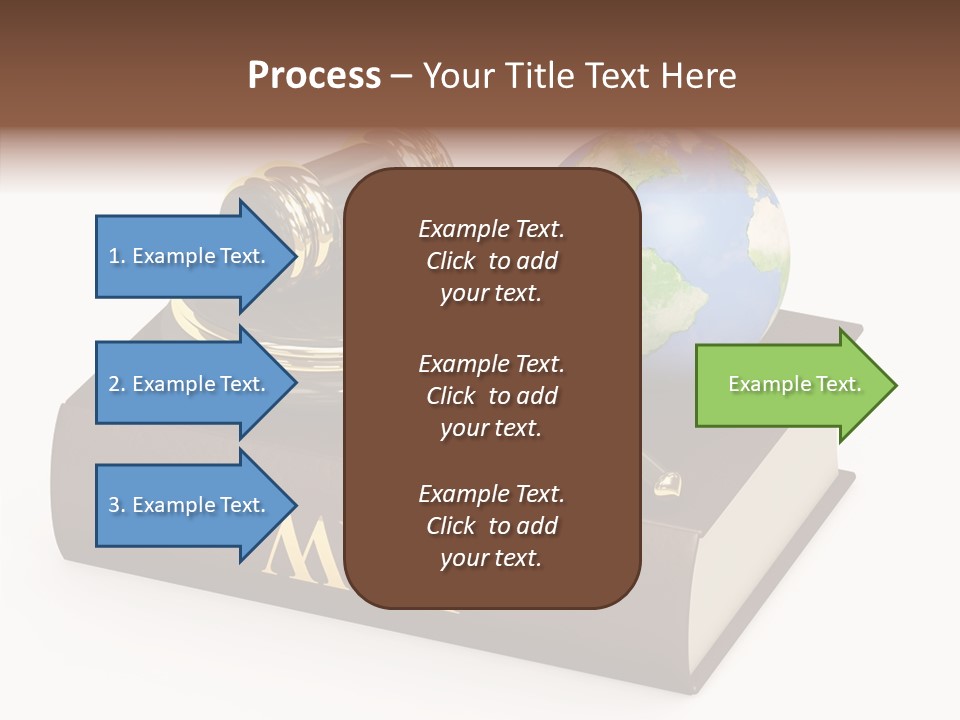 Process – Your Title Text Here

1. Example Text.

2. Example Text.

3. Example Text.

Example Text. Click to add your text.

Example Text. Click to add your text.

Example Text. Click to add your text.

Example Text.